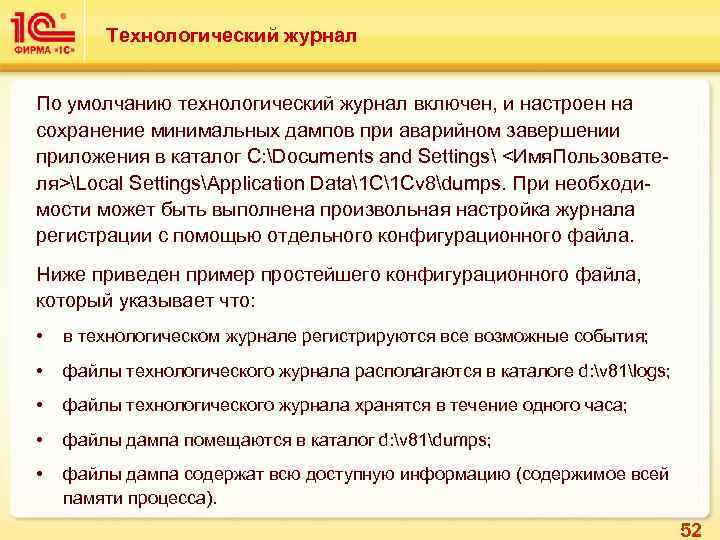 1С®
ФИРМА «1С»

Технологический журнал

По умолчанию технологический журнал включен, и настроен на сохранение минимальных дампов при аварийном завершении приложения в каталог C:\Documents and Settings\ <ИмяПользователя>\Local Settings\Application Data\1C\1Cv8\dumps. При необходимости может быть выполнена произвольная настройка журнала регистрации с помощью отдельного конфигурационного файла.

Ниже приведен пример простейшего конфигурационного файла, который указывает что:

• в технологическом журнале регистрируются все возможные события;

• файлы технологического журнала располагаются в каталоге d:\v81\logs;

• файлы технологического журнала хранятся в течение одного часа;

• файлы дампа помещаются в каталог d:\v81\dumps;

• файлы дампа содержат всю доступную информацию (содержимое всей памяти процесса).

52